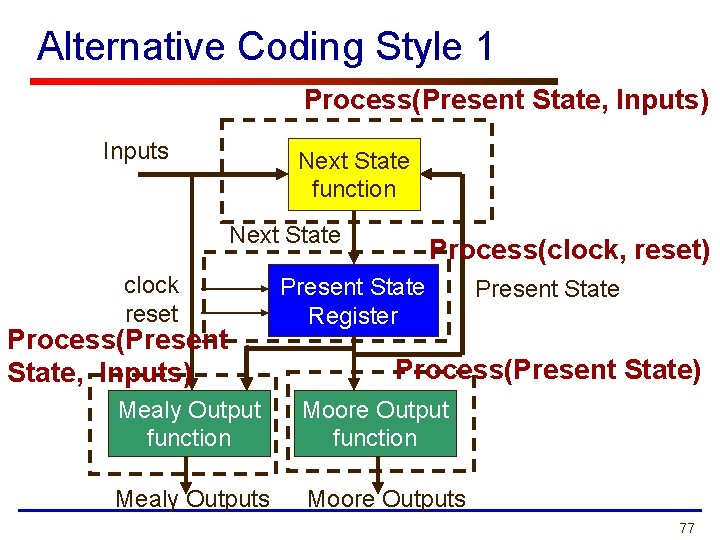 Alternative Coding Style 1

Process(Present State, Inputs)

Inputs

Next State function

Next State

Process(clock, reset)

clock

reset

Present State Register

Present State

Process(Present State, Inputs)

Process(Present State)

Mealy Output function

Moore Output function

Mealy Outputs

Moore Outputs

77